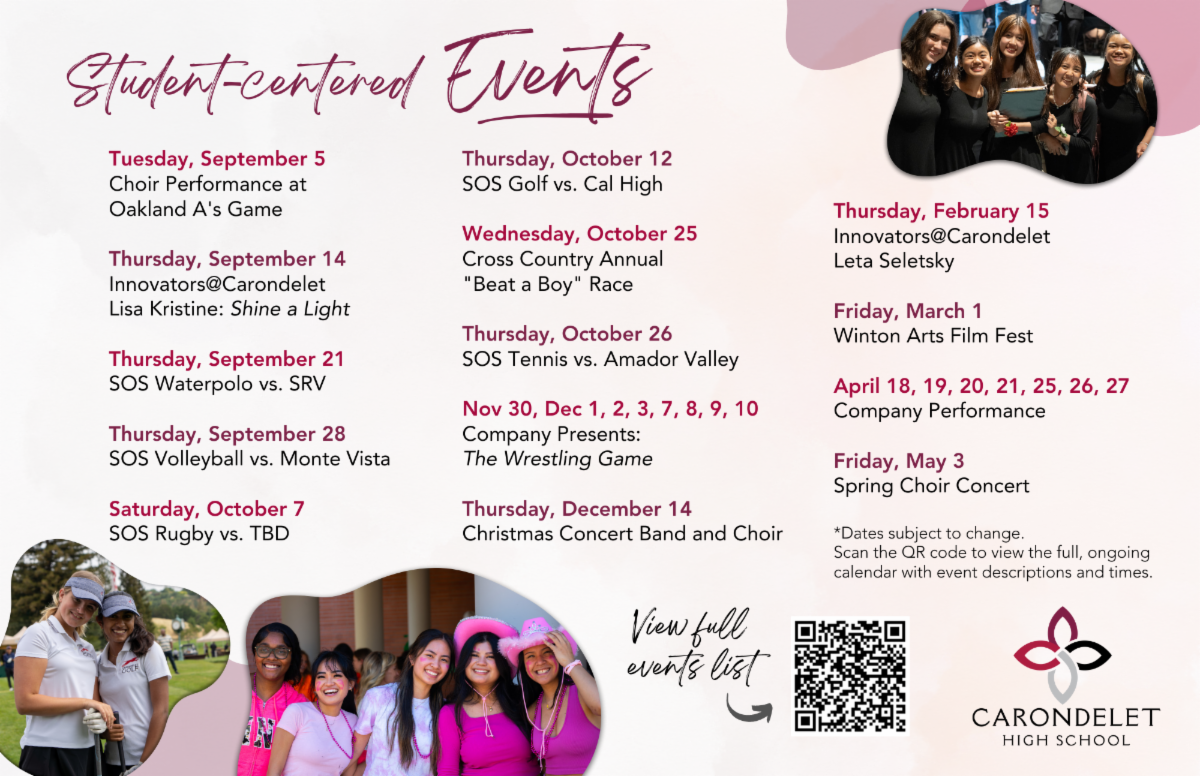 Student-centered Events

Tuesday, September 5
Choir Performance at Oakland A's Game

Thursday, September 14
Innovators@Carondelet
Lisa Kristine: Shine a Light

Thursday, September 21
SOS Waterpolo vs. SRV

Thursday, September 28
SOS Volleyball vs. Monte Vista

Saturday, October 7
SOS Rugby vs. TBD

Thursday, October 12
SOS Golf vs. Cal High

Wednesday, October 25
Cross Country Annual "Beat a Boy" Race

Thursday, October 26
SOS Tennis vs. Amador Valley

Nov 30, Dec 1, 2, 3, 7, 8, 9, 10
Company Presents:
The Wrestling Game

Thursday, December 14
Christmas Concert Band and Choir

Thursday, February 15
Innovators@Carondelet
Leta Seletsky

Friday, March 1
Winton Arts Film Fest

April 18, 19, 20, 21, 25, 26, 27
Company Performance

Friday, May 3
Spring Choir Concert

*Dates subject to change.
Scan the QR code to view the full, ongoing calendar with event descriptions and times.

View full events list

CARONDELET
HIGH SCHOOL